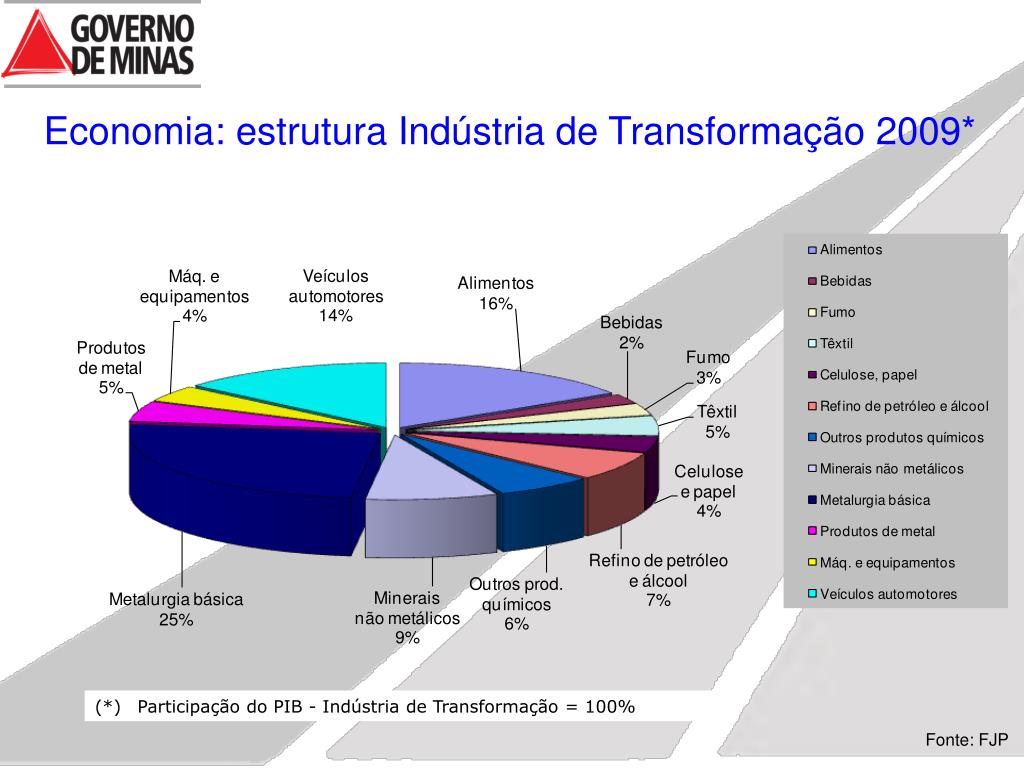 GOVERNO DE MINAS

Economia: estrutura Indústria de Transformação 2009*

Máq. e equipamentos 4%
Veículos automotores 14%
Alimentos 16%
Bebidas 2%
Fumo 3%
Têxtil 5%
Celulose e papel 4%
Refino de petróleo e álcool 7%
Outros prod. químicos 6%
Minerais não metálicos 9%
Metalurgia básica 25%
Produtos de metal 5%

Alimentos
Bebidas
Fumo
Têxtil
Celulose, papel
Refino de petróleo e álcool
Outros produtos químicos
Minerais não metálicos
Metalurgia básica
Produtos de metal
Máq. e equipamentos
Veículos automotores

(*) Participação do PIB - Indústria de Transformação = 100%

Fonte: FJP